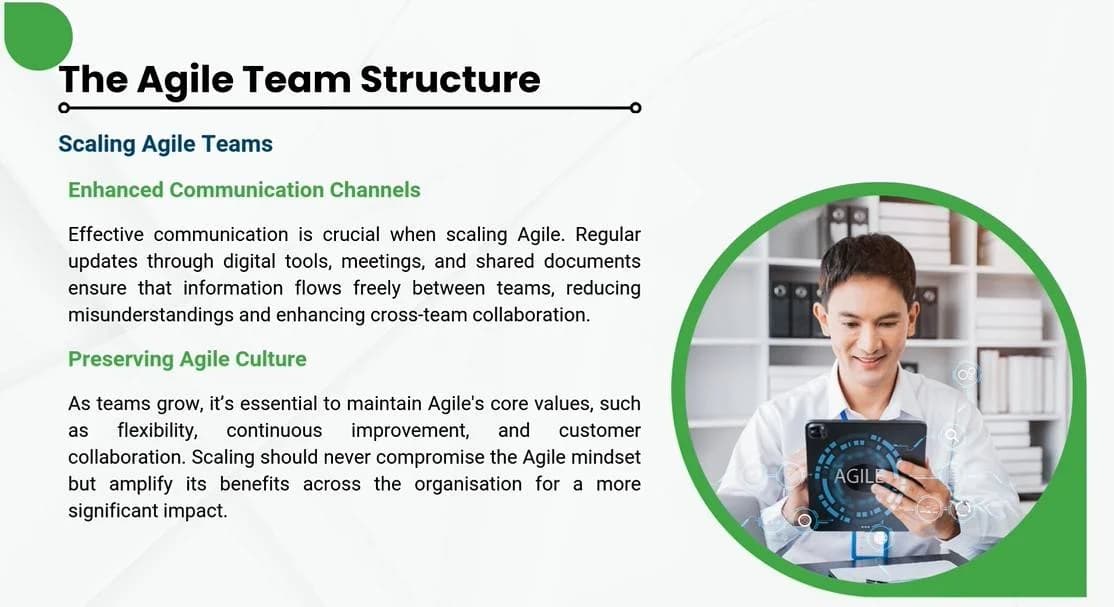 The Agile Team Structure

Scaling Agile Teams

Enhanced Communication Channels

Effective communication is crucial when scaling Agile. Regular updates through digital tools, meetings, and shared documents ensure that information flows freely between teams, reducing misunderstandings and enhancing cross-team collaboration.

Preserving Agile Culture

As teams grow, it's essential to maintain Agile's core values, such as flexibility, continuous improvement, and customer collaboration. Scaling should never compromise the Agile mindset but amplify its benefits across the organisation for a more significant impact.

AGILE